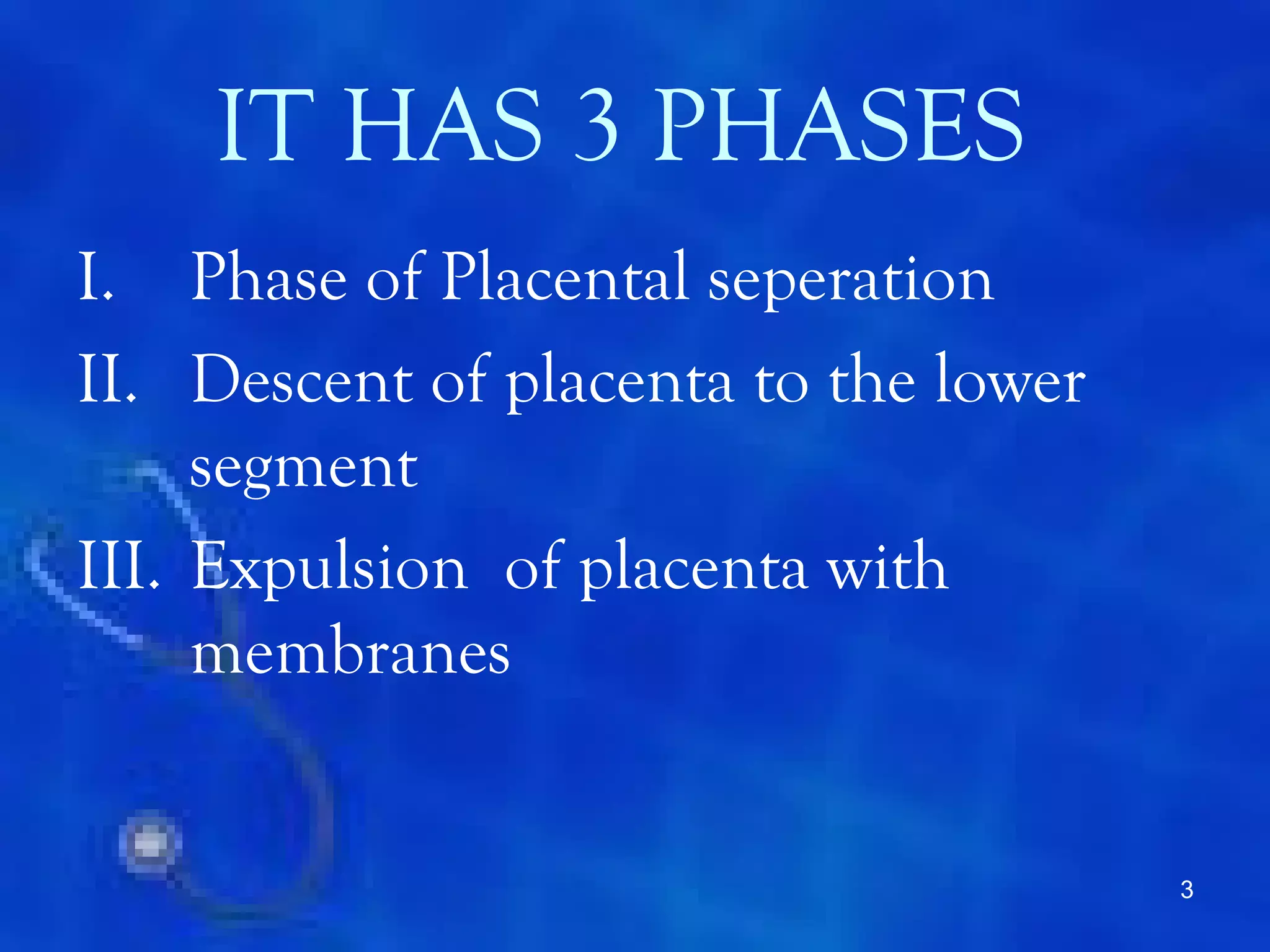 IT HAS 3 PHASES

I. Phase of Placental seperation
II. Descent of placenta to the lower segment
III. Expulsion of placenta with membranes

3